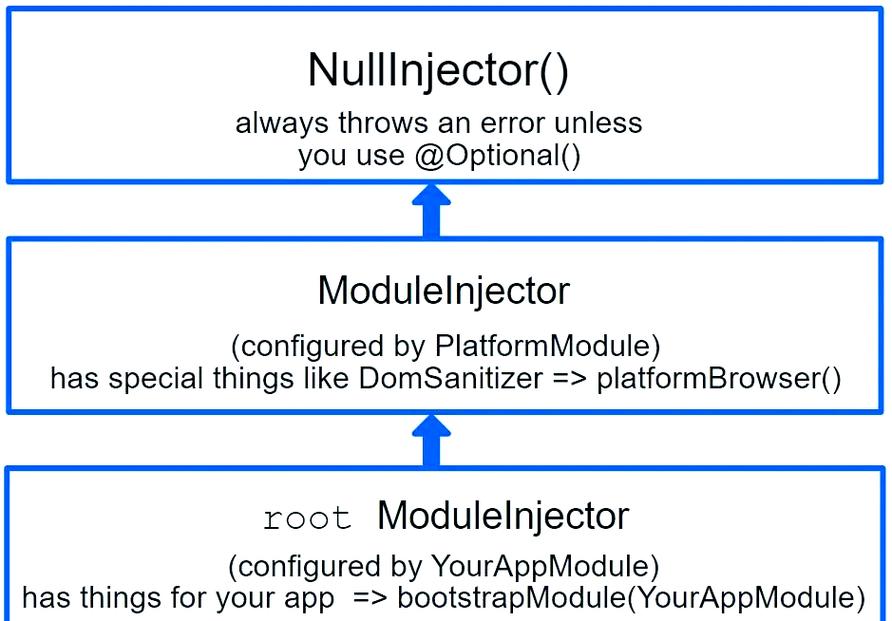 NullInjector()

always throws an error unless you use @Optional()

ModuleInjector

(configured by PlatformModule)
has special things like DomSanitizer => platformBrowser()

root ModuleInjector

(configured by YourAppModule)
has things for your app => bootstrapModule(YourAppModule)